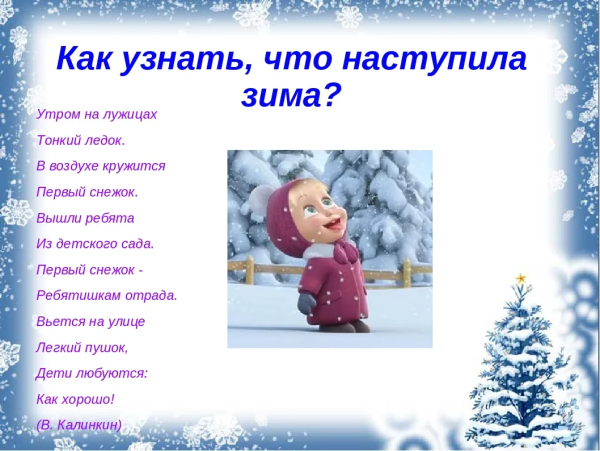 Как узнать, что наступила зима?

Утром на лужицах
Тонкий ледок.
В воздухе кружится
Первый снежок.
Вышли ребята
Из детского сада.
Первый снежок -
Ребятишкам отрада.
Вьется на улице
Легкий пушок,
Дети любуются:
Как хорошо!
(В. Калинкин)